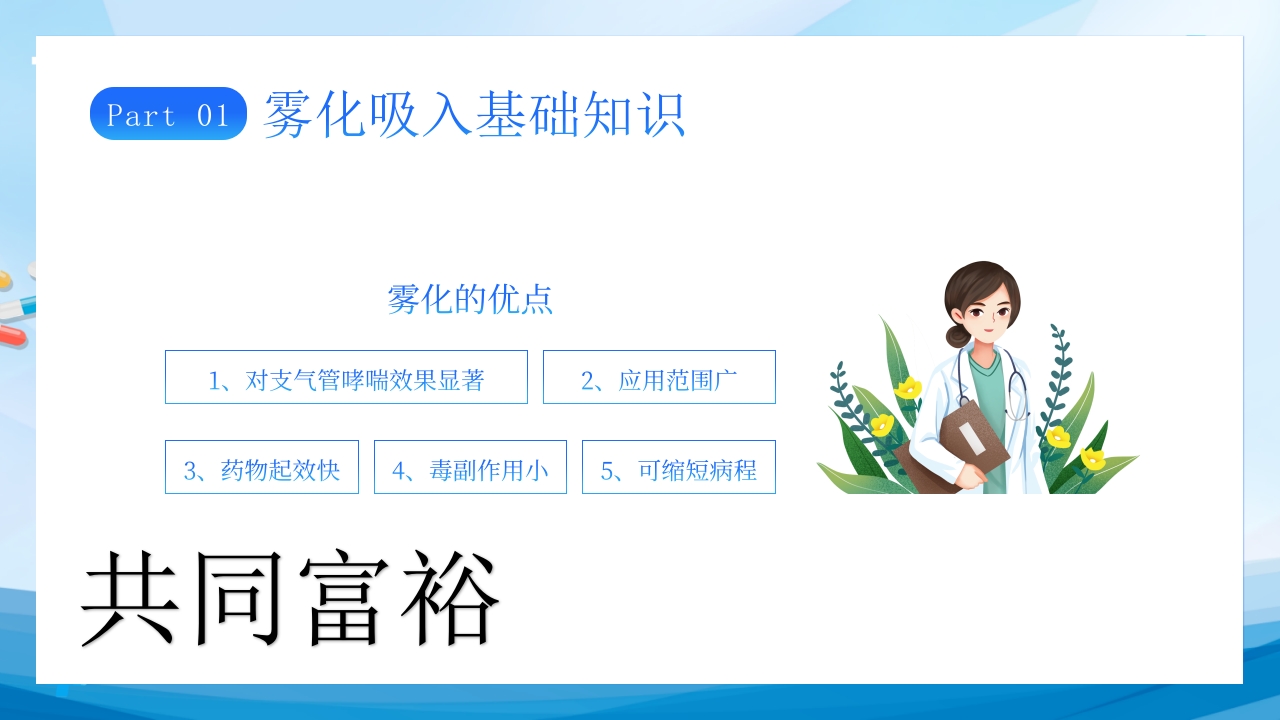 Part 01 雾化吸入基础知识

雾化的优点

1、对支气管哮喘效果显著

2、应用范围广

3、药物起效快

4、毒副作用小

5、可缩短病程

共同富裕